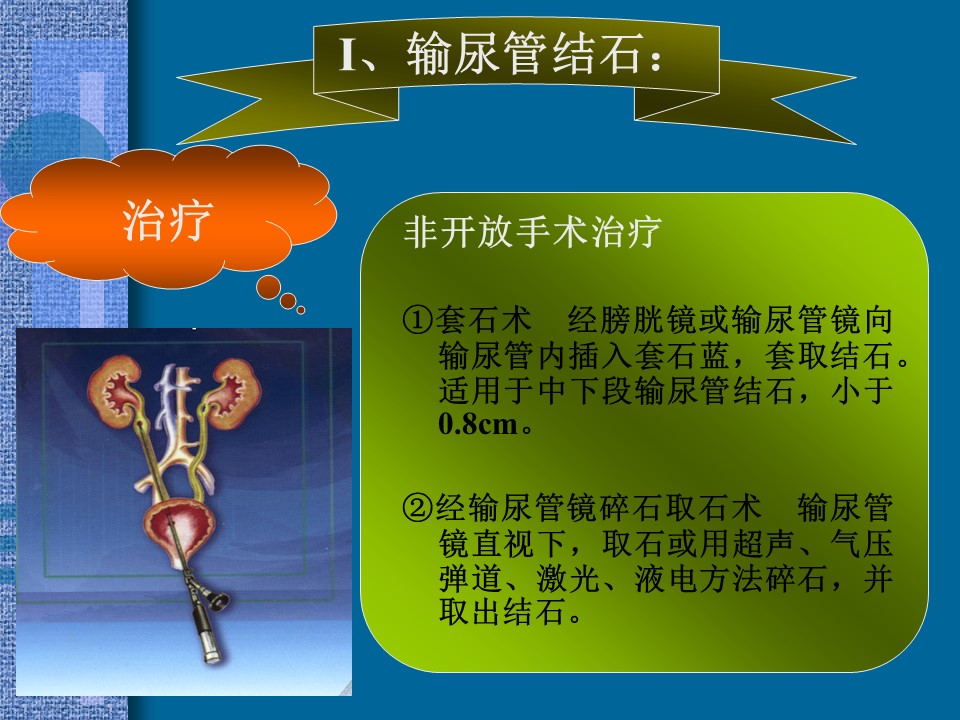 I、输尿管结石：

治疗

非开放手术治疗

①套石术　经膀胱镜或输尿管镜向输尿管内插入套石蓝，套取结石。适用于中下段输尿管结石，小于0.8cm。

②经输尿管镜碎石取石术　输尿管镜直视下，取石或用超声、气压弹道、激光、液电方法碎石，并取出结石。